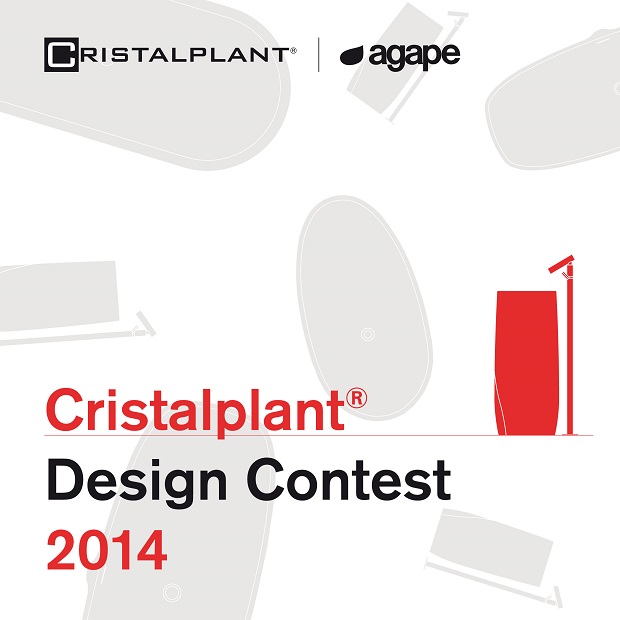 CRISTALPLANT® | agape

Cristalplant®
Design Contest
2014